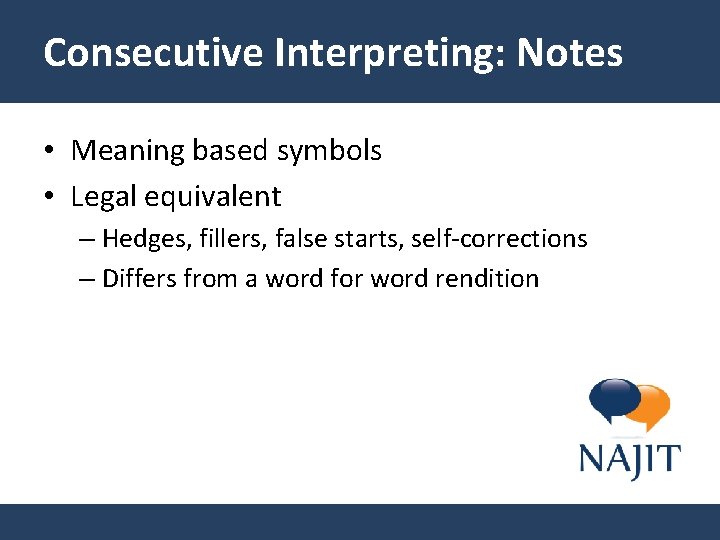 Consecutive Interpreting: Notes

• Meaning based symbols
• Legal equivalent
– Hedges, fillers, false starts, self-corrections
– Differs from a word for word rendition

NAJIT